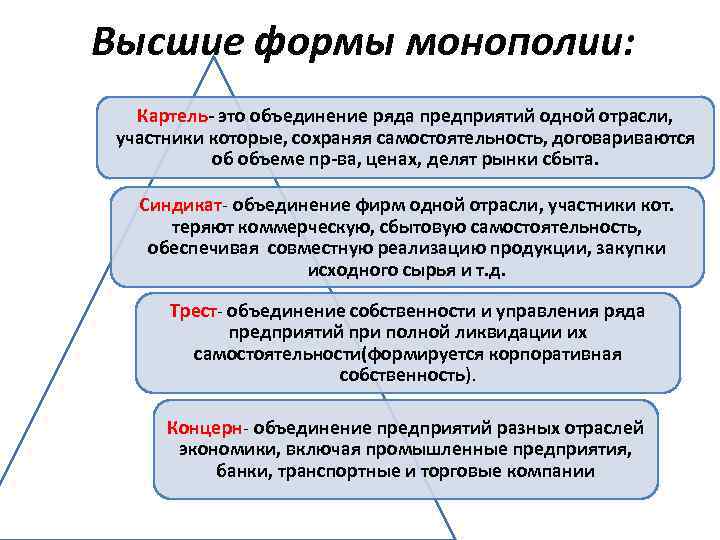 Высшие формы монополии:

Картель- это объединение ряда предприятий одной отрасли, участники которые, сохраняя самостоятельность, договариваются об объеме пр-ва, ценах, делят рынки сбыта.

Синдикат- объединение фирм одной отрасли, участники кот. теряют коммерческую, сбытовую самостоятельность, обеспечивая совместную реализацию продукции, закупки исходного сырья и т.д.

Трест- объединение собственности и управления ряда предприятий при полной ликвидации их самостоятельности(формируется корпоративная собственность).

Концерн- объединение предприятий разных отраслей экономики, включая промышленные предприятия, банки, транспортные и торговые компании